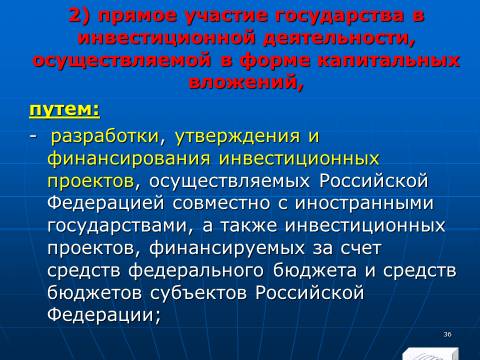 2) прямое участие государства в инвестиционной деятельности, осуществляемой в форме капитальных вложений,

путем:

- разработки, утверждения и финансирования инвестиционных проектов, осуществляемых Российской Федерацией совместно с иностранными государствами, а также инвестиционных проектов, финансируемых за счет средств федерального бюджета и средств бюджетов субъектов Российской Федерации;

36